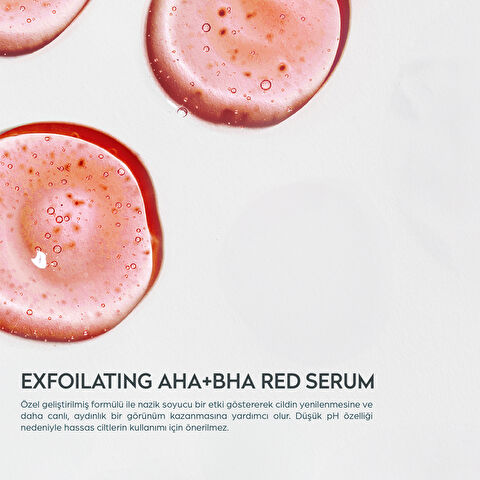 EXFOILATING AHA+BHA RED SERUM

Özel geliştirilmiş formülü ile nazik soyucu bir etki göstererek cildin yenilenmesine ve daha canlı, aydınlık bir görünüm kazanmasına yardımcı olur. Düşük pH özelliği nedeniyle hassas ciltlerin kullanımı için önerilmez.